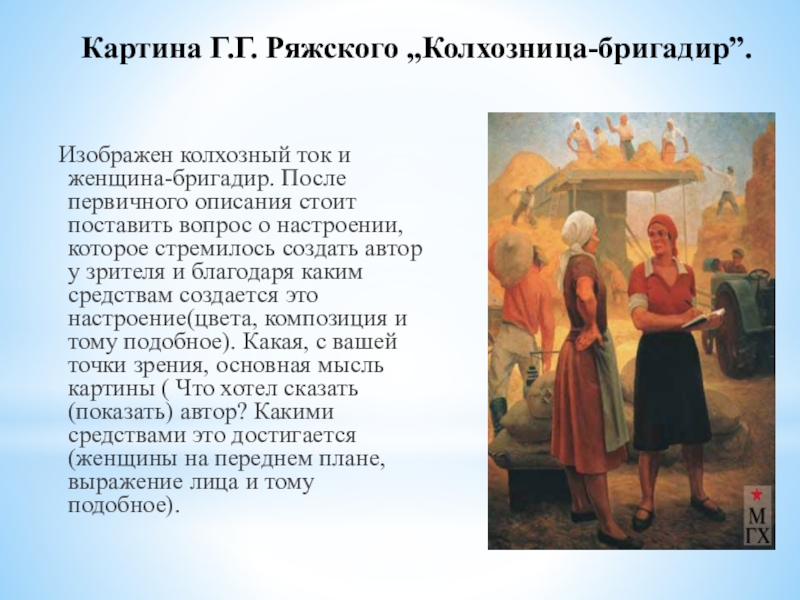 Картина Г.Г. Ряжского „Колхозница-бригадир”.

Изображен колхозный ток и женщина-бригадир. После первичного описания стоит поставить вопрос о настроении, которое стремилось создать автор у зрителя и благодаря каким средствам создается это настроение(цвета, композиция и тому подобное). Какая, с вашей точки зрения, основная мысль картины ( Что хотел сказать (показать) автор? Какими средствами это достигается (женщины на переднем плане, выражение лица и тому подобное).

М
ГХ